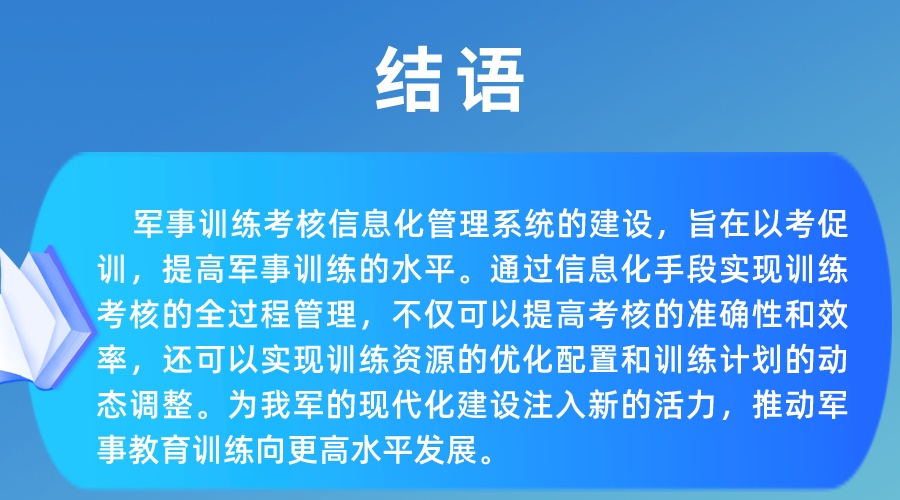 结语

军事训练考核信息化管理系统的建设，旨在以考促训，提高军事训练的水平。通过信息化手段实现训练考核的全过程管理，不仅可以提高考核的准确性和效率，还可以实现训练资源的优化配置和训练计划的动态调整。为我军的现代化建设注入新的活力，推动军事教育训练向更高水平发展。